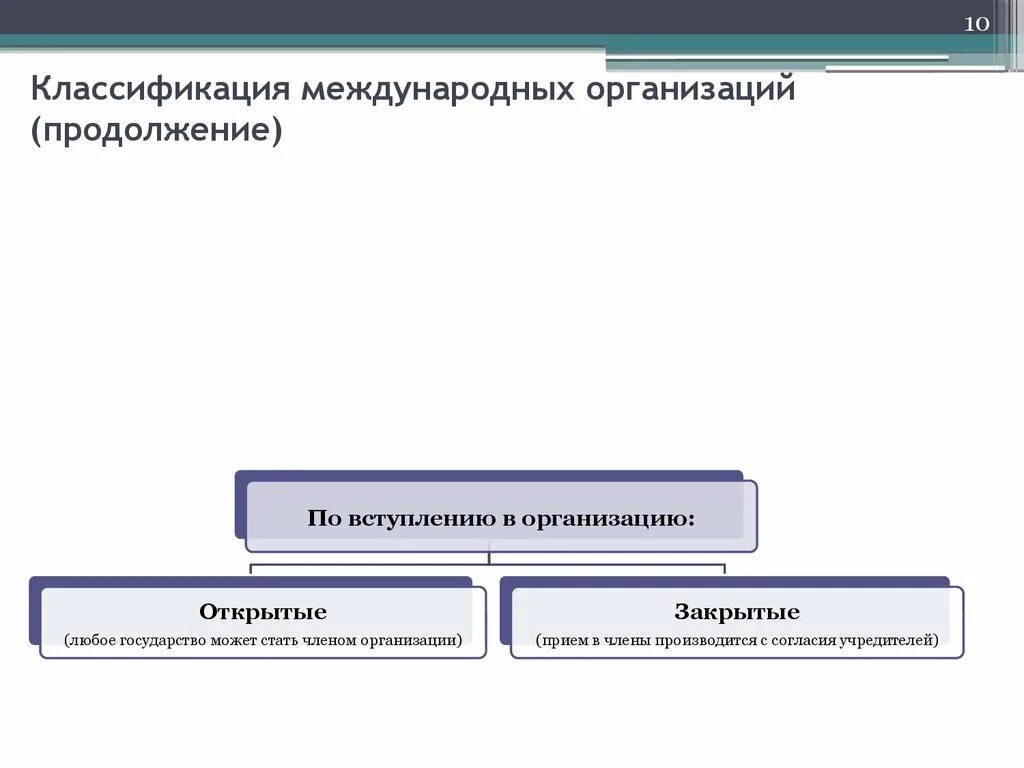 10

Классификация международных организаций (продолжение)

По вступлению в организацию:

Открытые
(любое государство может стать членом организации)

Закрытые
(прием в члены производится с согласия учредителей)